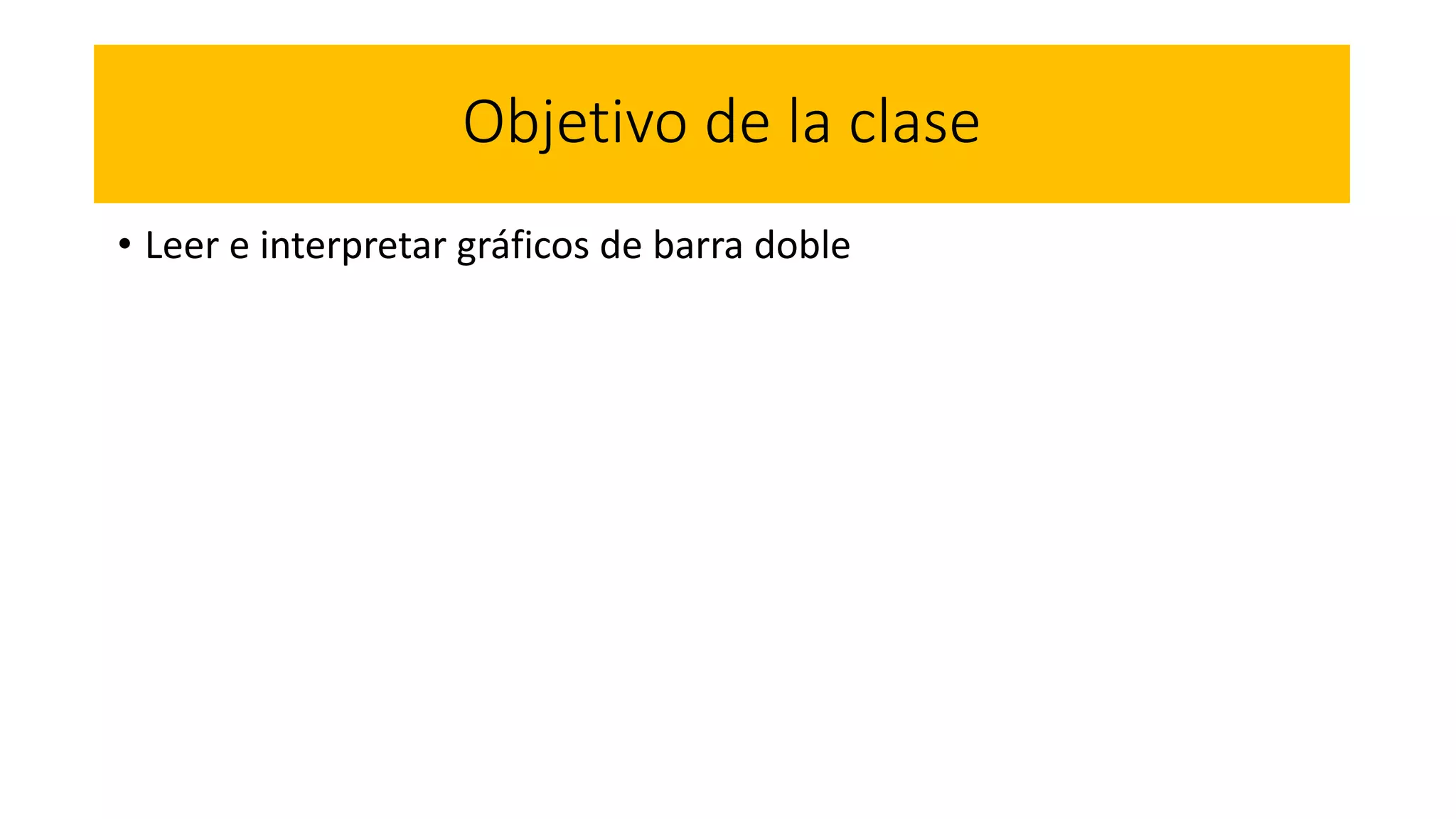 Objetivo de la clase

• Leer e interpretar gráficos de barra doble